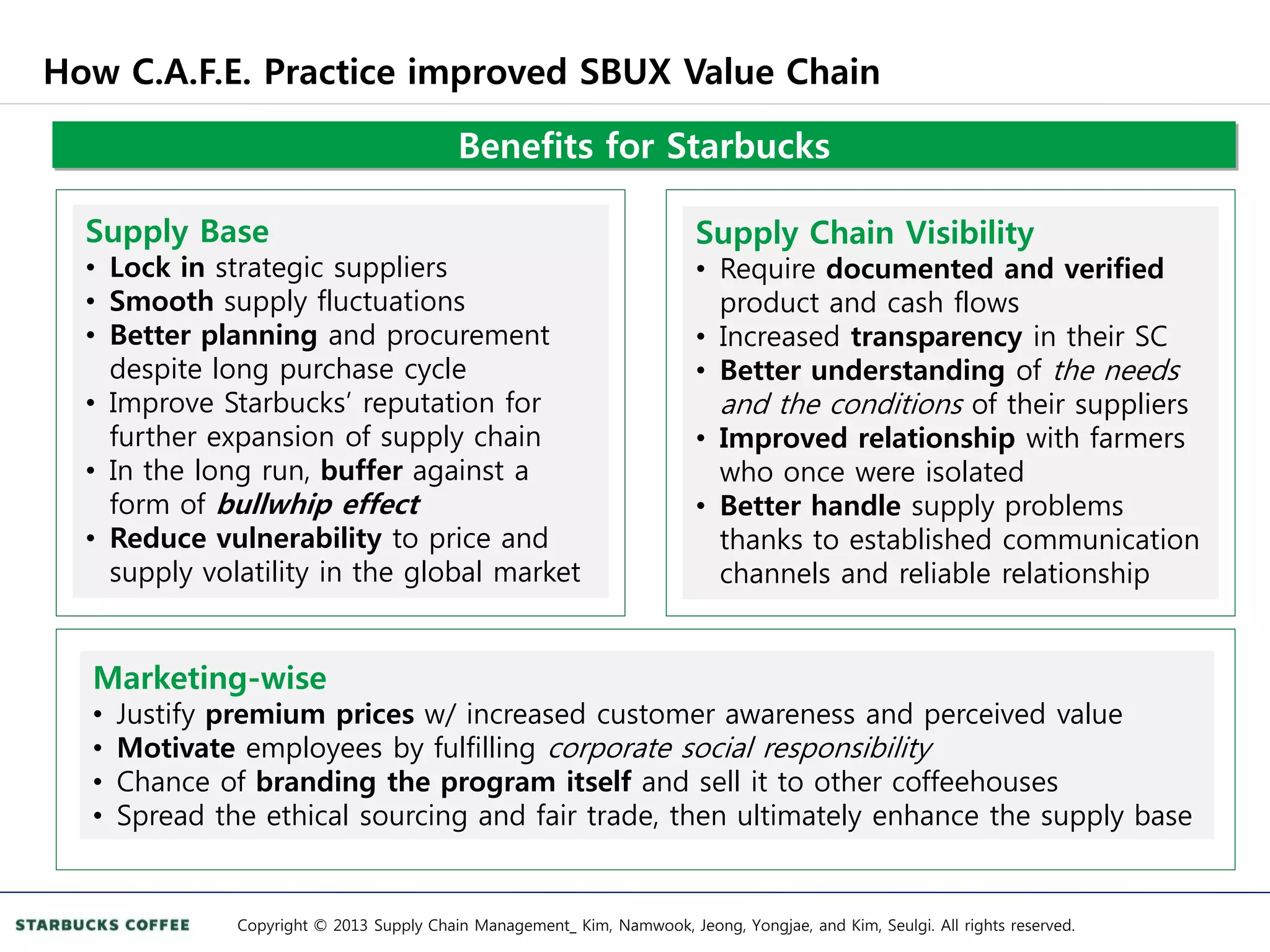 How C.A.F.E. Practice improved SBUX Value Chain

Benefits for Starbucks

Supply Base
• Lock in strategic suppliers
• Smooth supply fluctuations
• Better planning and procurement despite long purchase cycle
• Improve Starbucks' reputation for further expansion of supply chain
• In the long run, buffer against a form of bullwhip effect
• Reduce vulnerability to price and supply volatility in the global market

Supply Chain Visibility
• Require documented and verified product and cash flows
• Increased transparency in their SC
• Better understanding of the needs and the conditions of their suppliers
• Improved relationship with farmers who once were isolated
• Better handle supply problems thanks to established communication channels and reliable relationship

Marketing-wise
• Justify premium prices w/ increased customer awareness and perceived value
• Motivate employees by fulfilling corporate social responsibility
• Chance of branding the program itself and sell it to other coffeehouses
• Spread the ethical sourcing and fair trade, then ultimately enhance the supply base

STARBUCKS COFFEE
Copyright © 2013 Supply Chain Management_ Kim, Namwook, Jeong, Yongjae, and Kim, Seulgi. All rights reserved.